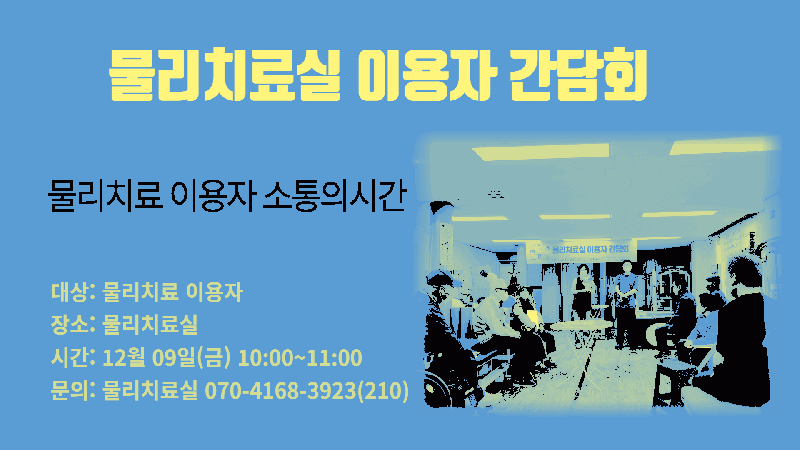 물리치료실 이용자 간담회

물리치료 이용자 소통의시간

물리치료실 이용자 간담회

대상: 물리치료 이용자
장소: 물리치료실
시간: 12월 09일(금) 10:00~11:00
문의: 물리치료실 070-4168-3923(210)